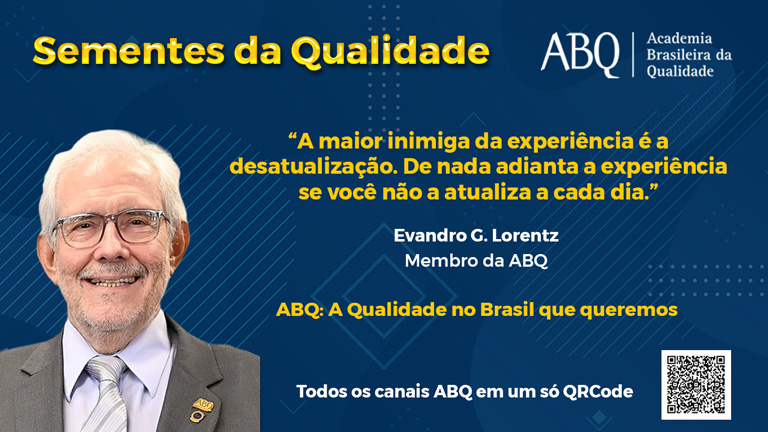 Sementes da Qualidade

ABQ Academia Brasileira da Qualidade

“A maior inimiga da experiência é a desatualização. De nada adianta a experiência se você não a atualiza a cada dia.”

Evandro G. Lorentz
Membro da ABQ

ABQ: A Qualidade no Brasil que queremos

Todos os canais ABQ em um só QRCode